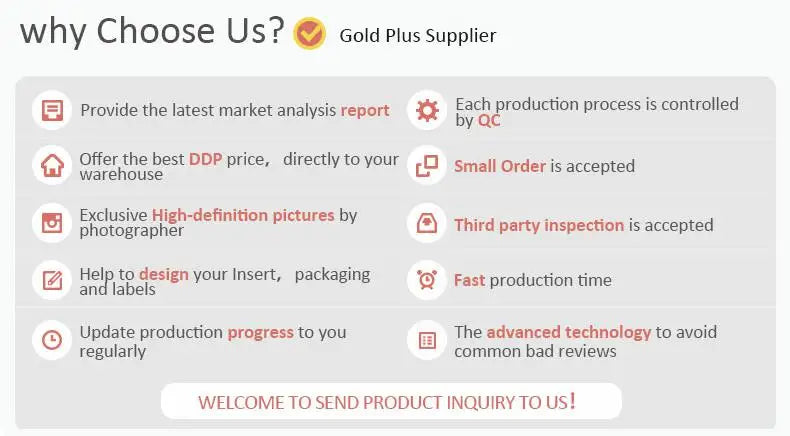 why Choose Us? Gold Plus Supplier

Provide the latest market analysis report

Offer the best DDP price， directly to your warehouse

Exclusive High-definition pictures by photographer

Help to design your Insert， packaging and labels

Update production progress to you regularly

Each production process is controlled by QC

Small Order is accepted

Third party inspection is accepted

Fast production time

The advanced technology to avoid common bad reviews

WELCOME TO SEND PRODUCT INQUIRY TO US！